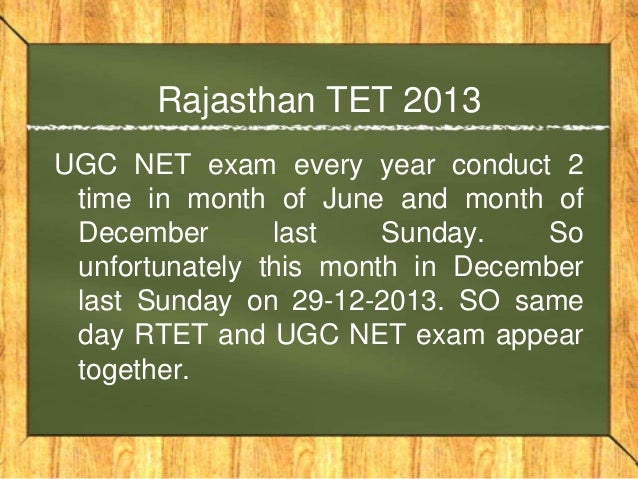 Rajasthan TET 2013

UGC NET exam every year conduct 2 time in month of June and month of December last Sunday. So unfortunately this month in December last Sunday on 29-12-2013. SO same day RTET and UGC NET exam appear together.